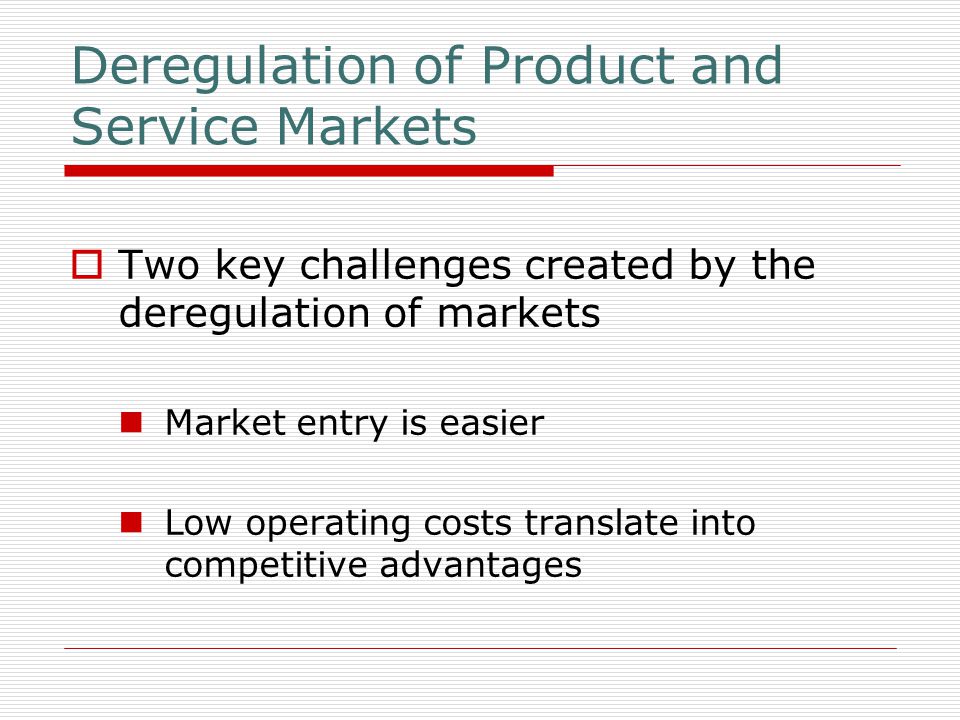 Deregulation of Product and Service Markets

Two key challenges created by the deregulation of markets

Market entry is easier

Low operating costs translate into competitive advantages